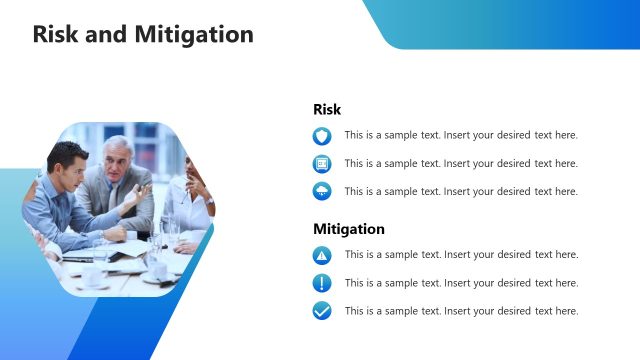 Risk and Mitigation

Risk

This is a sample text. Insert your desired text here.

This is a sample text. Insert your desired text here.

This is a sample text. Insert your desired text here.

Mitigation

This is a sample text. Insert your desired text here.

This is a sample text. Insert your desired text here.

This is a sample text. Insert your desired text here.